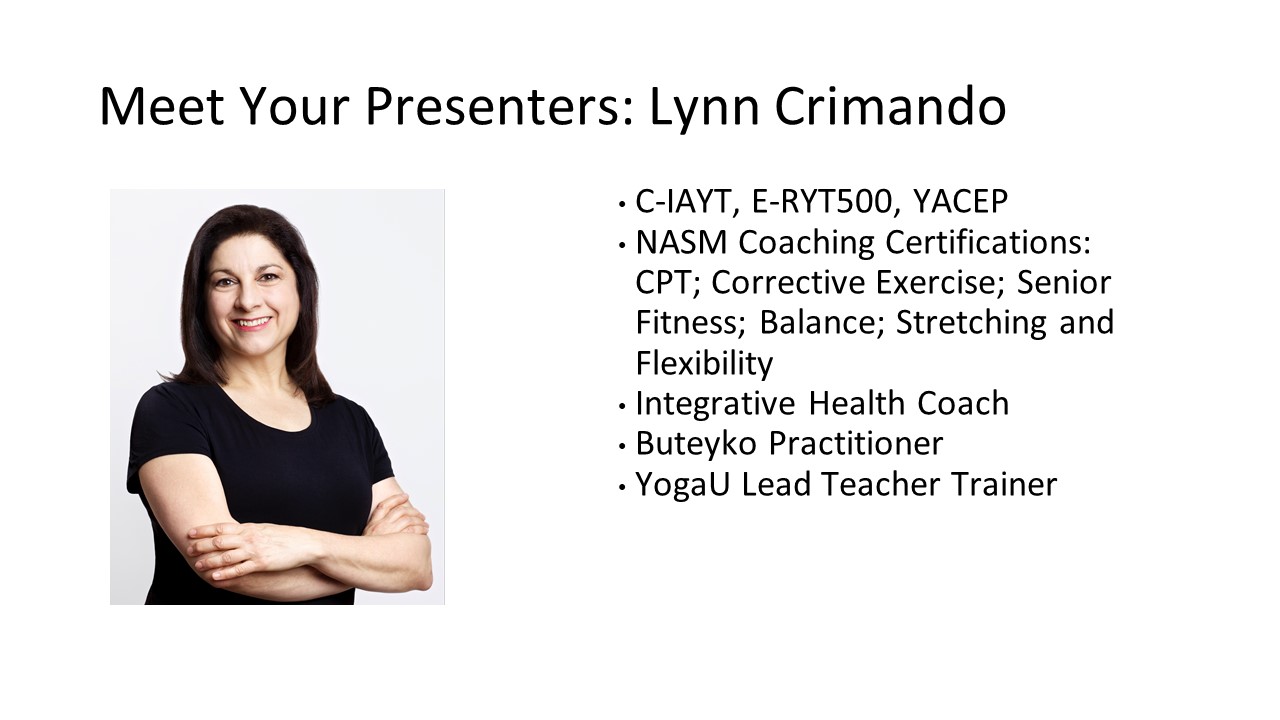 Meet Your Presenters: Lynn Crimando

• C-IAYT, E-RYT500, YACEP
• NASM Coaching Certifications: CPT; Corrective Exercise; Senior Fitness; Balance; Stretching and Flexibility
• Integrative Health Coach
• Buteyko Practitioner
• YogaU Lead Teacher Trainer